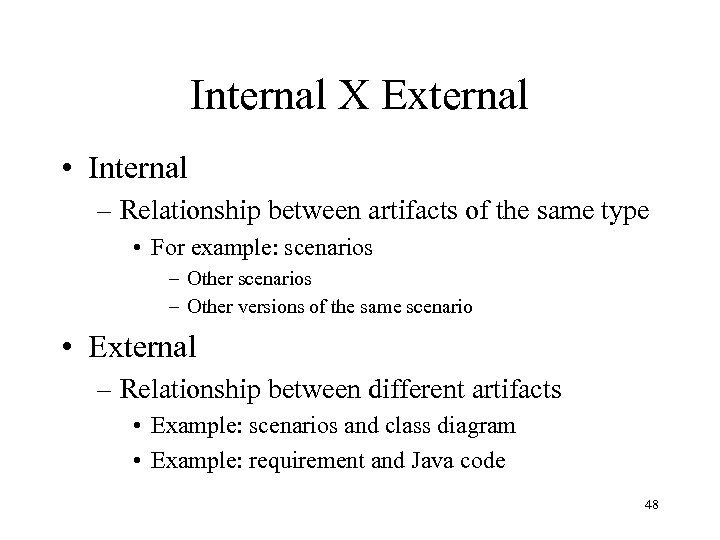 Internal X External

• Internal
– Relationship between artifacts of the same type
• For example: scenarios
– Other scenarios
– Other versions of the same scenario

• External
– Relationship between different artifacts
• Example: scenarios and class diagram
• Example: requirement and Java code

48